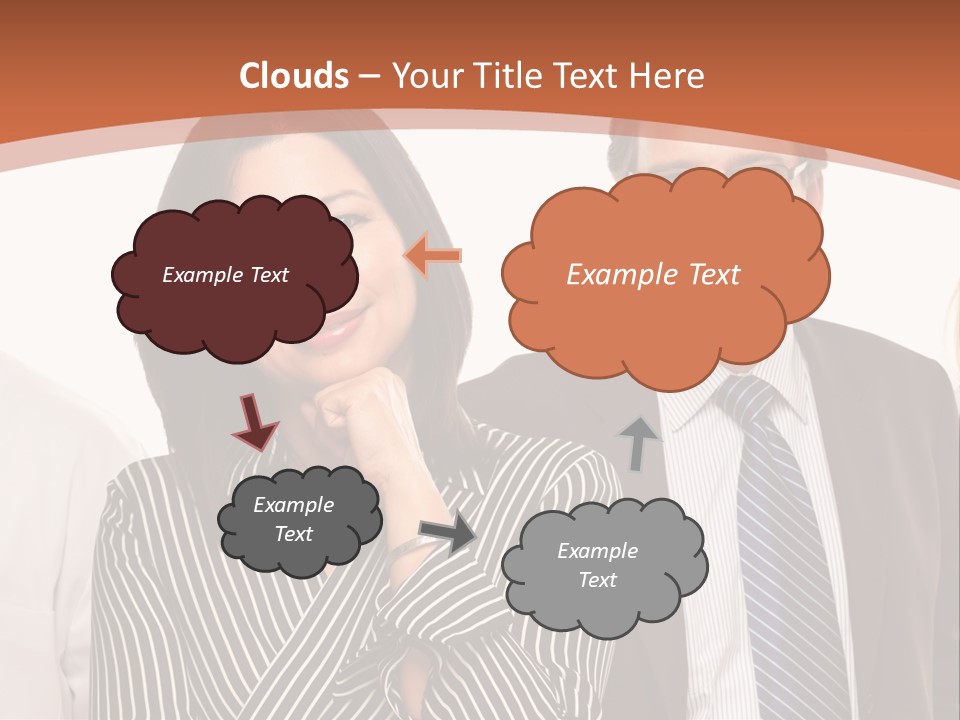 Clouds – Your Title Text Here

Example Text

Example Text

Example Text

Example Text